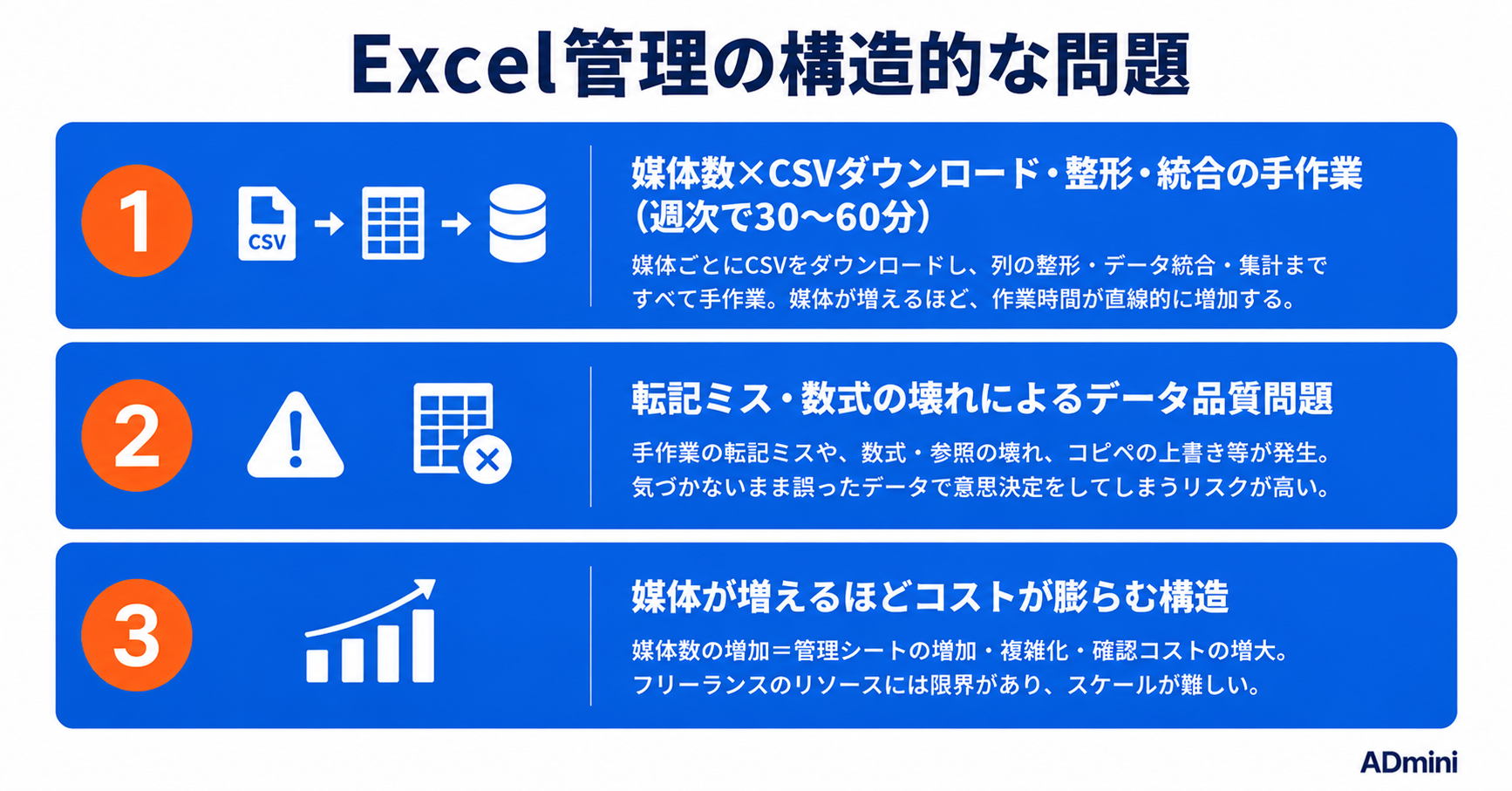 Excel管理の構造的な問題

1

CSV

媒体数×CSVダウンロード・整形・統合の手作業（週次で30〜60分）

媒体ごとにCSVをダウンロードし、列の整形・データ統合・集計まですべて手作業。媒体が増えるほど、作業時間が直線的に増加する。

2

転記ミス・数式の壊れによるデータ品質問題

手作業の転記ミスや、数式・参照の壊れ、コピペの上書き等が発生。気づかないまま誤ったデータで意思決定をしてしまうリスクが高い。

3

媒体が増えるほどコストが膨らむ構造

媒体数の増加＝管理シートの増加・複雑化・確認コストの増大。フリーランスのリソースには限界があり、スケールが難しい。

ADmini